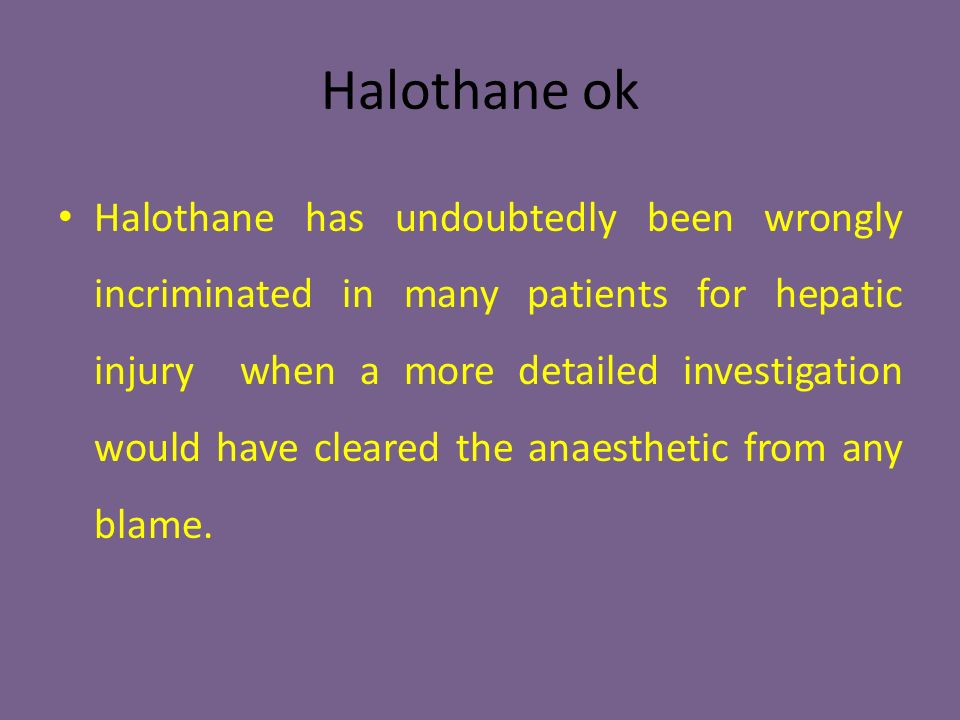 Halothane ok

• Halothane has undoubtedly been wrongly incriminated in many patients for hepatic injury when a more detailed investigation would have cleared the anaesthetic from any blame.